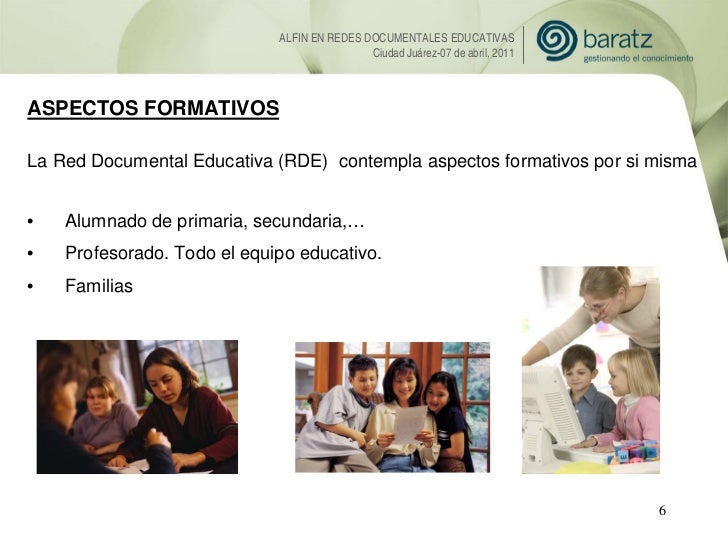 ALFIN EN REDES DOCUMENTALES EDUCATIVAS
Ciudad Juárez-07 de abril, 2011

baratz
gestionando el conocimiento

ASPECTOS FORMATIVOS

La Red Documental Educativa (RDE) contempla aspectos formativos por si misma

• Alumnado de primaria, secundaria,…
• Profesorado. Todo el equipo educativo.
• Familias

6